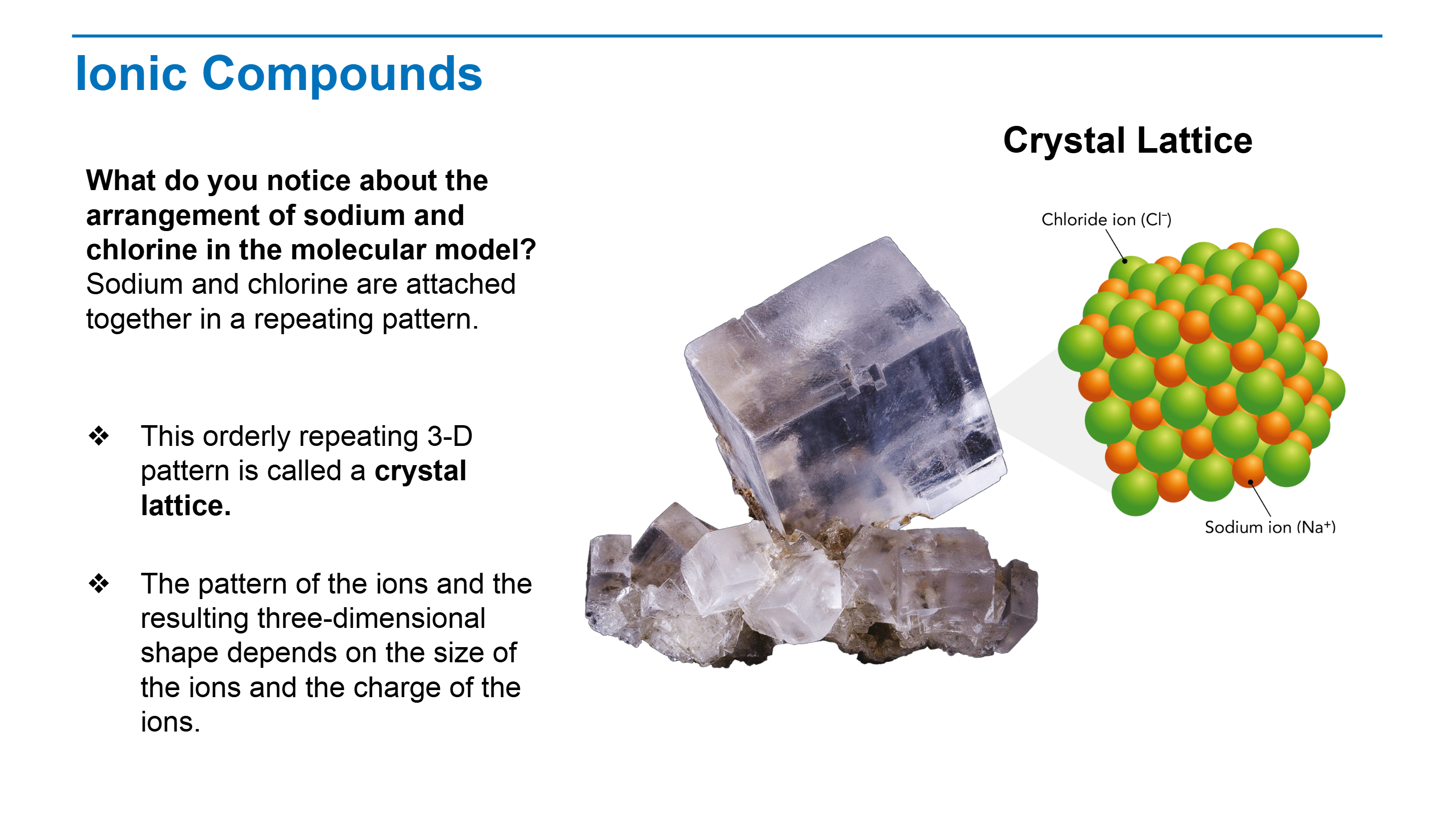 Ionic Compounds

What do you notice about the arrangement of sodium and chlorine in the molecular model? Sodium and chlorine are attached together in a repeating pattern.

❖ This orderly repeating 3-D pattern is called a crystal lattice.

❖ The pattern of the ions and the resulting three-dimensional shape depends on the size of the ions and the charge of the ions.

Crystal Lattice

Chloride ion ($Cl^-$)

Sodium ion ($Na^+$)